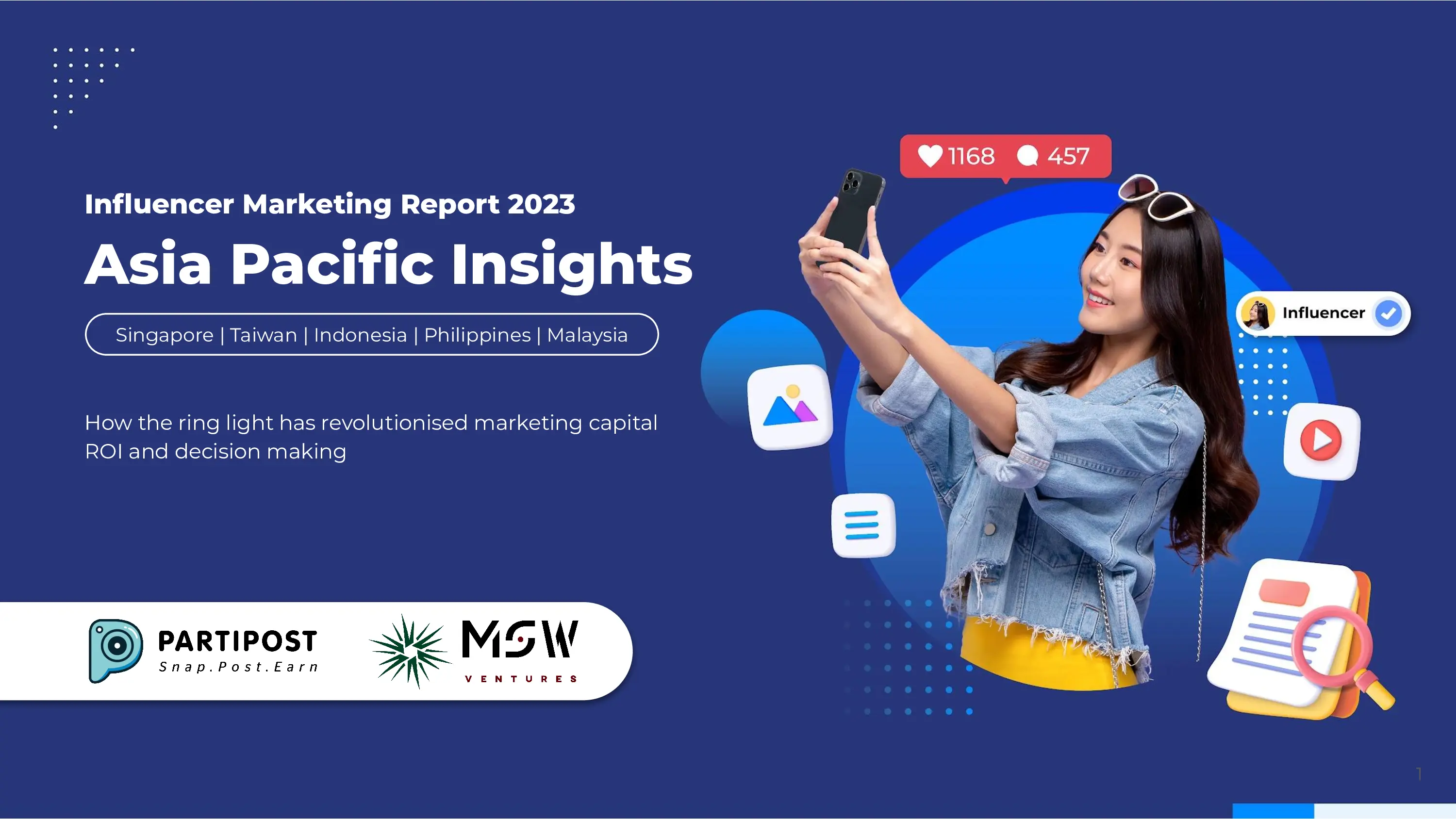 Influencer Marketing Report 2023

Asia Pacific Insights

Singapore | Taiwan | Indonesia | Philippines | Malaysia

How the ring light has revolutionised marketing capital ROI and decision making

1168 457

Influencer

PARTIPOST
Snap.Post.Earn

MSW
VENTURES

1